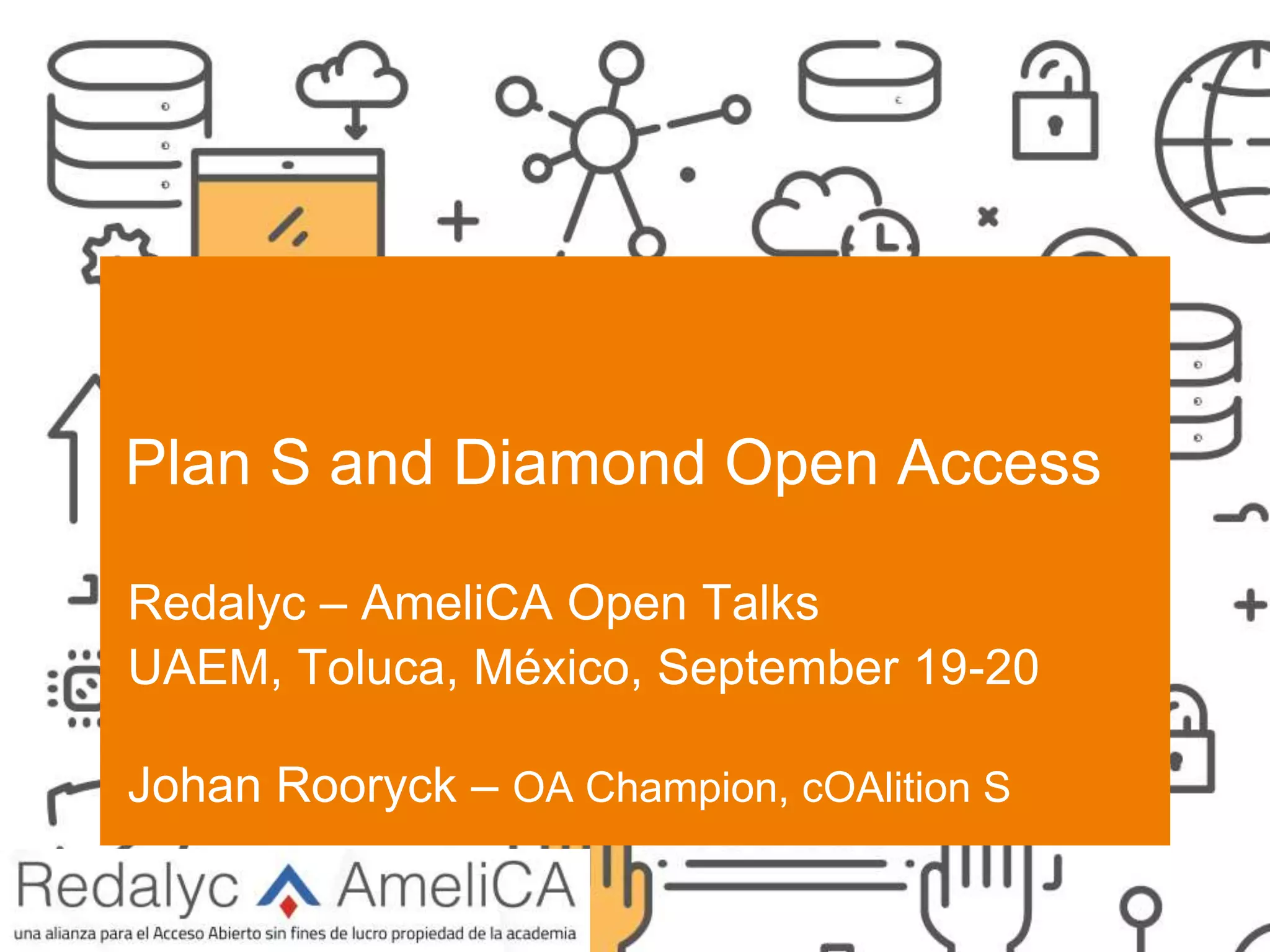 Plan S and Diamond Open Access

Redalyc – AmeliCA Open Talks
UAEM, Toluca, México, September 19-20

Johan Rooryck – OA Champion, cOAlition S

Redalyc AmeliCA
una alianza para el Acceso Abierto sin fines de lucro propiedad de la academia